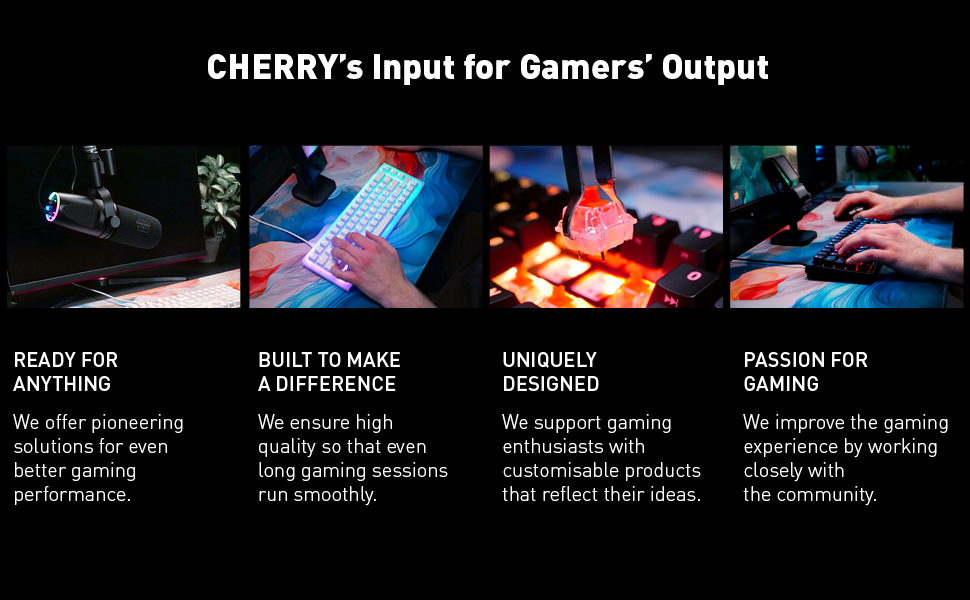 CHERRY's Input for Gamers' Output

READY FOR ANYTHING

We offer pioneering solutions for even better gaming performance.

BUILT TO MAKE A DIFFERENCE

We ensure high quality so that even long gaming sessions run smoothly.

UNIQUELY DESIGNED

We support gaming enthusiasts with customisable products that reflect their ideas.

PASSION FOR GAMING

We improve the gaming experience by working closely with the community.